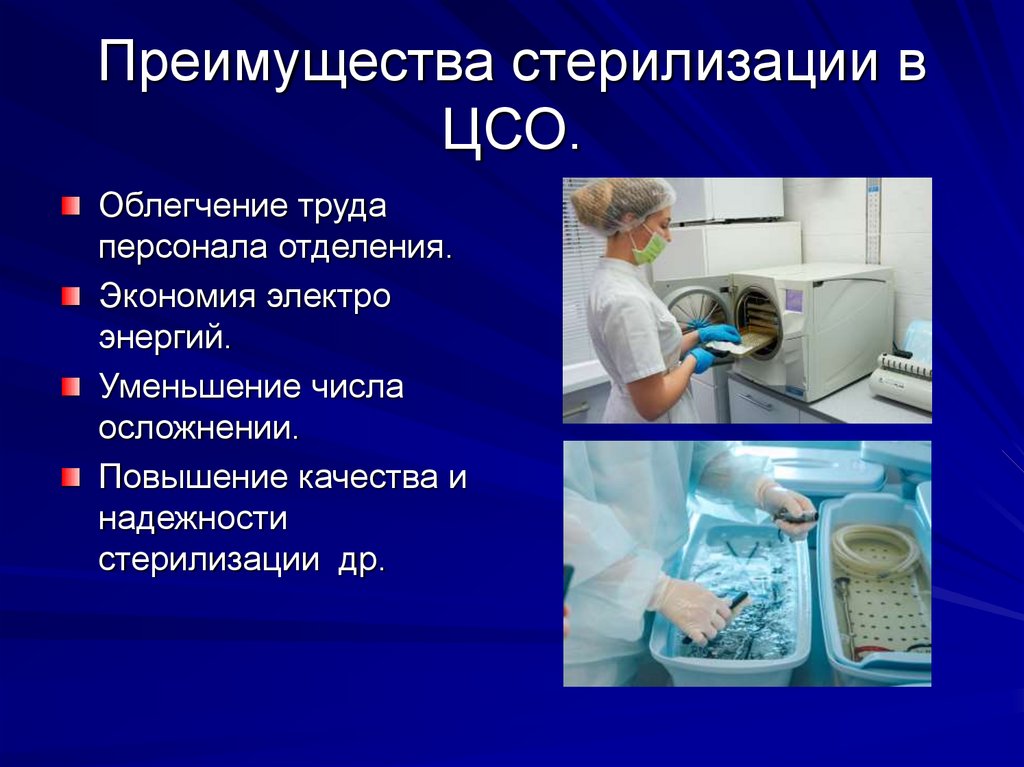 Преимущества стерилизации в ЦСО.

Облегчение труда персонала отделения.

Экономия электро энергий.

Уменьшение числа осложнении.

Повышение качества и надежности стерилизации др.